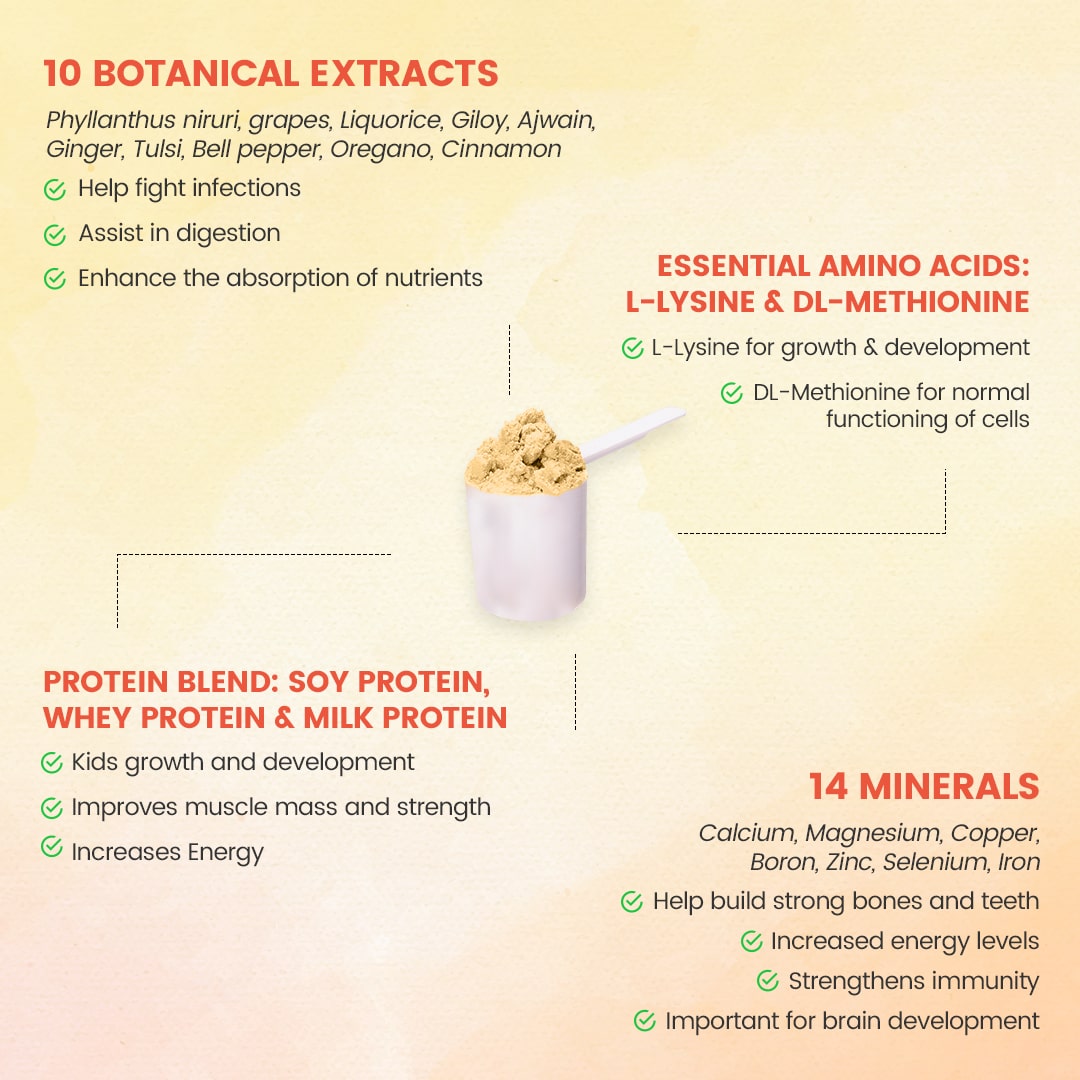 10 BOTANICAL EXTRACTS

Phyllanthus niruri, grapes, Liquorice, Giloy, Ajwain, Ginger, Tulsi, Bell pepper, Oregano, Cinnamon

Help fight infections

Assist in digestion

Enhance the absorption of nutrients

ESSENTIAL AMINO ACIDS: L-LYSINE & DL-METHIONINE

L-Lysine for growth & development

DL-Methionine for normal functioning of cells

PROTEIN BLEND: SOY PROTEIN, WHEY PROTEIN & MILK PROTEIN

Kids growth and development

Improves muscle mass and strength

Increases Energy

14 MINERALS

Calcium, Magnesium, Copper, Boron, Zinc, Selenium, Iron

Help build strong bones and teeth

Increased energy levels

Strengthens immunity

Important for brain development